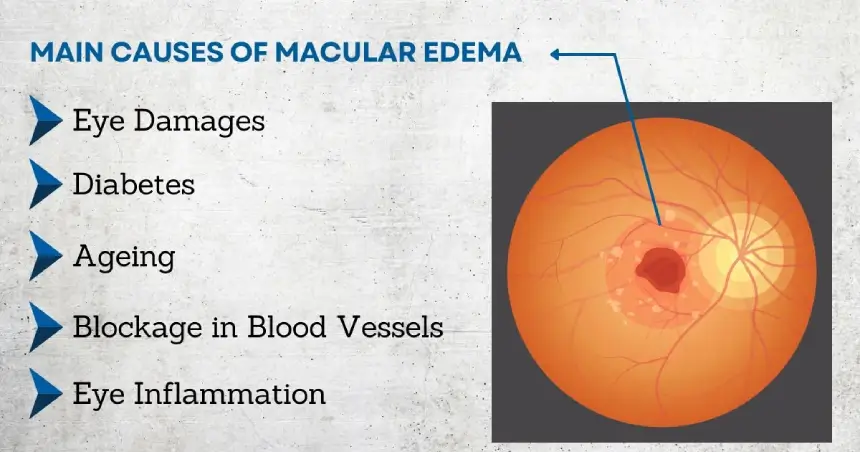 MAIN CAUSES OF MACULAR EDEMA

Eye Damages

Diabetes

Ageing

Blockage in Blood Vessels

Eye Inflammation